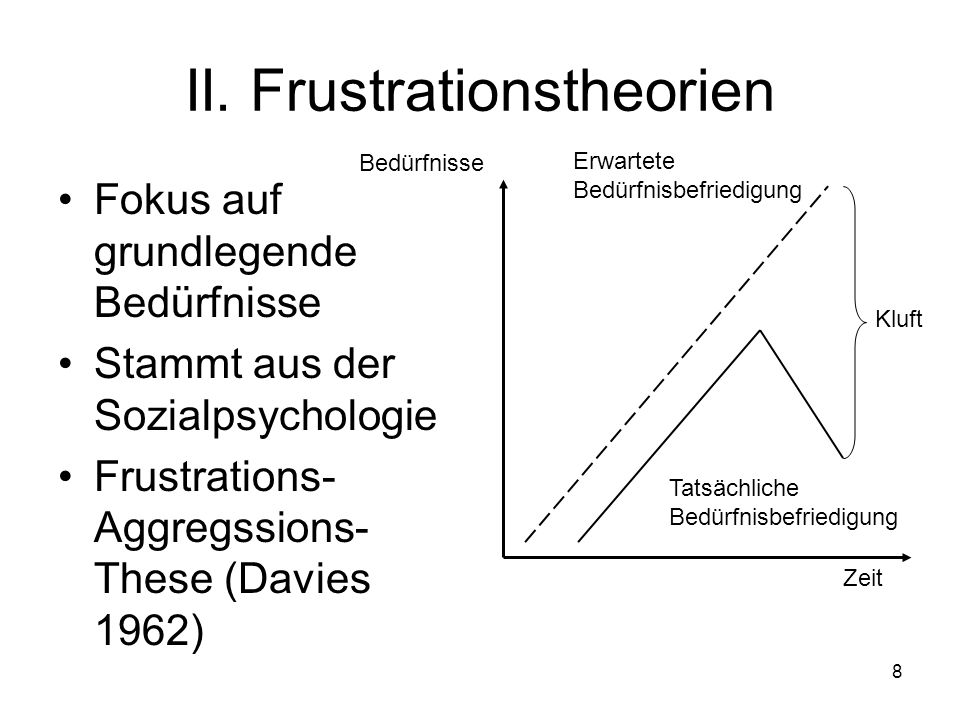 II. Frustrationstheorien

• Fokus auf grundlegende Bedürfnisse
• Stammt aus der Sozialpsychologie
• Frustrations-Aggregssions-These (Davies 1962)

Bedürfnisse

Erwartete Bedürfnisbefriedigung

Kluft

Tatsächliche Bedürfnisbefriedigung

Zeit

8